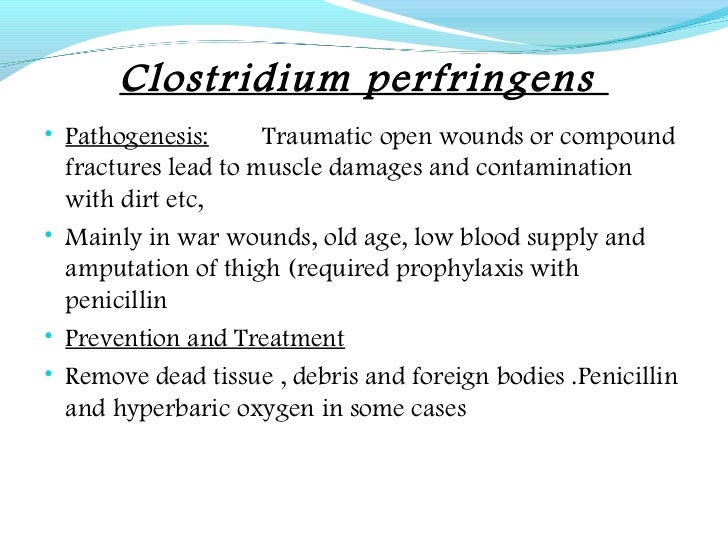 Clostridium perfringens

• Pathogenesis: Traumatic open wounds or compound fractures lead to muscle damages and contamination with dirt etc,

• Mainly in war wounds, old age, low blood supply and amputation of thigh (required prophylaxis with penicillin

• Prevention and Treatment

• Remove dead tissue , debris and foreign bodies .Penicillin and hyperbaric oxygen in some cases